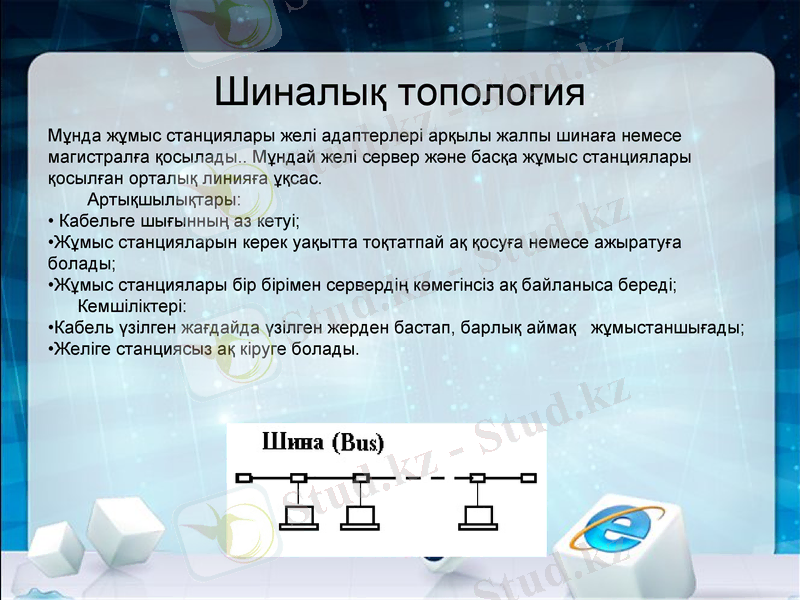 Шиналық топология

Мұнда жұмыс станциялары желі адаптерлері арқылы жалпы шинаға немесе магистралға қосылады.. Мұндай желі сервер және басқа жұмыс станциялары қосылған орталық линияға ұқсас.

Артықшылықтары:

• Кабельге шығынның аз кетуі;

•Жұмыс станцияларын керек уақытта тоқтатпай ақ қосуға немесе ажыратуға болады;

•Жұмыс станциялары бір бірімен сервердің көмегінсіз ақ байланыса береді;

Кемшіліктері:

•Кабель үзілген жағдайда үзілген жерден бастап, барлық аймақ жұмыстаншығады;

•Желіге станциясыз ақ кіруге болады.

Шина (Bus)

Stud.kz - Stud.kz